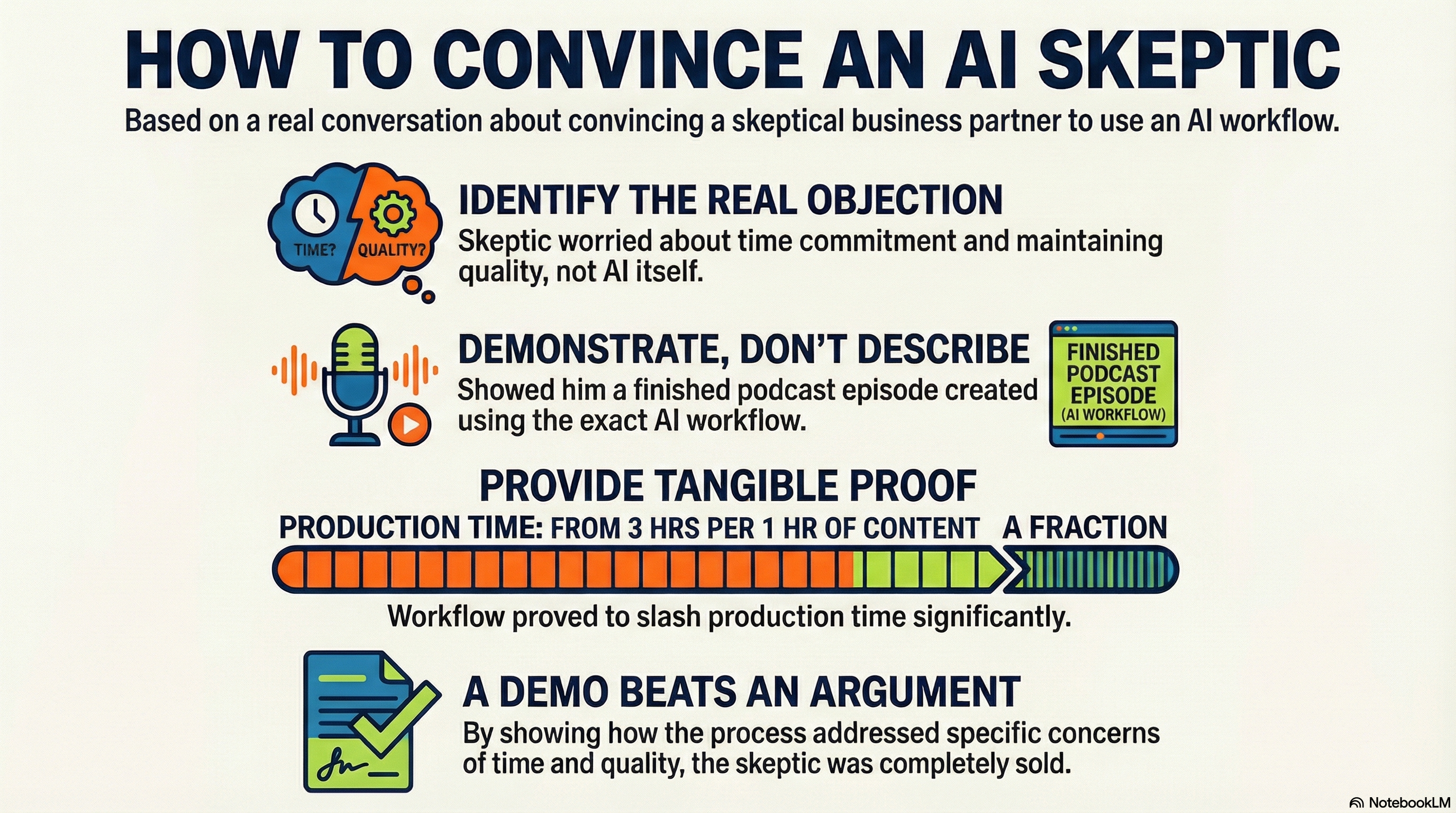 HOW TO CONVINCE AN AI SKEPTIC

Based on a real conversation about convincing a skeptical business partner to use an AI workflow.

TIME? QUALITY?

IDENTIFY THE REAL OBJECTION

Skeptic worried about time commitment and maintaining quality, not AI itself.

DEMONSTRATE, DON'T DESCRIBE

Showed him a finished podcast episode created using the exact AI workflow.

FINISHED PODCAST EPISODE (AI WORKFLOW)

PROVIDE TANGIBLE PROOF

PRODUCTION TIME: FROM 3 HRS PER 1 HR OF CONTENT A FRACTION

Workflow proved to slash production time significantly.

A DEMO BEATS AN ARGUMENT

By showing how the process addressed specific concerns of time and quality, the skeptic was completely sold.

NotebookLM